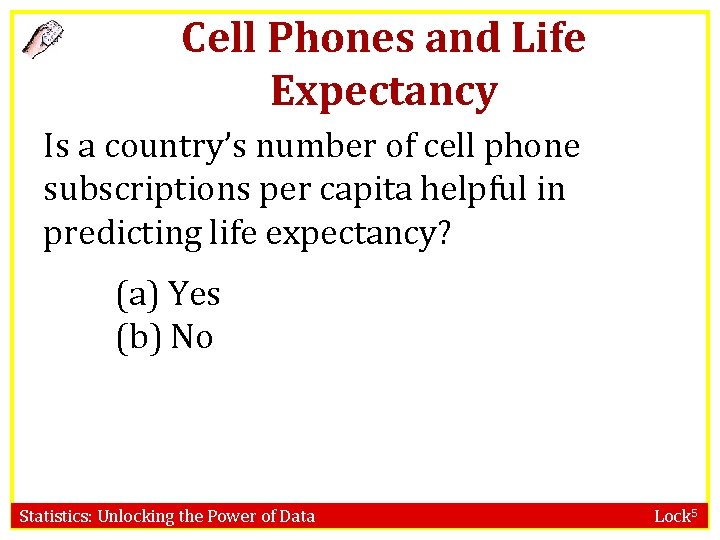 Cell Phones and Life Expectancy

Is a country's number of cell phone subscriptions per capita helpful in predicting life expectancy?

(a) Yes
(b) No

Statistics: Unlocking the Power of Data

Lock$^5$